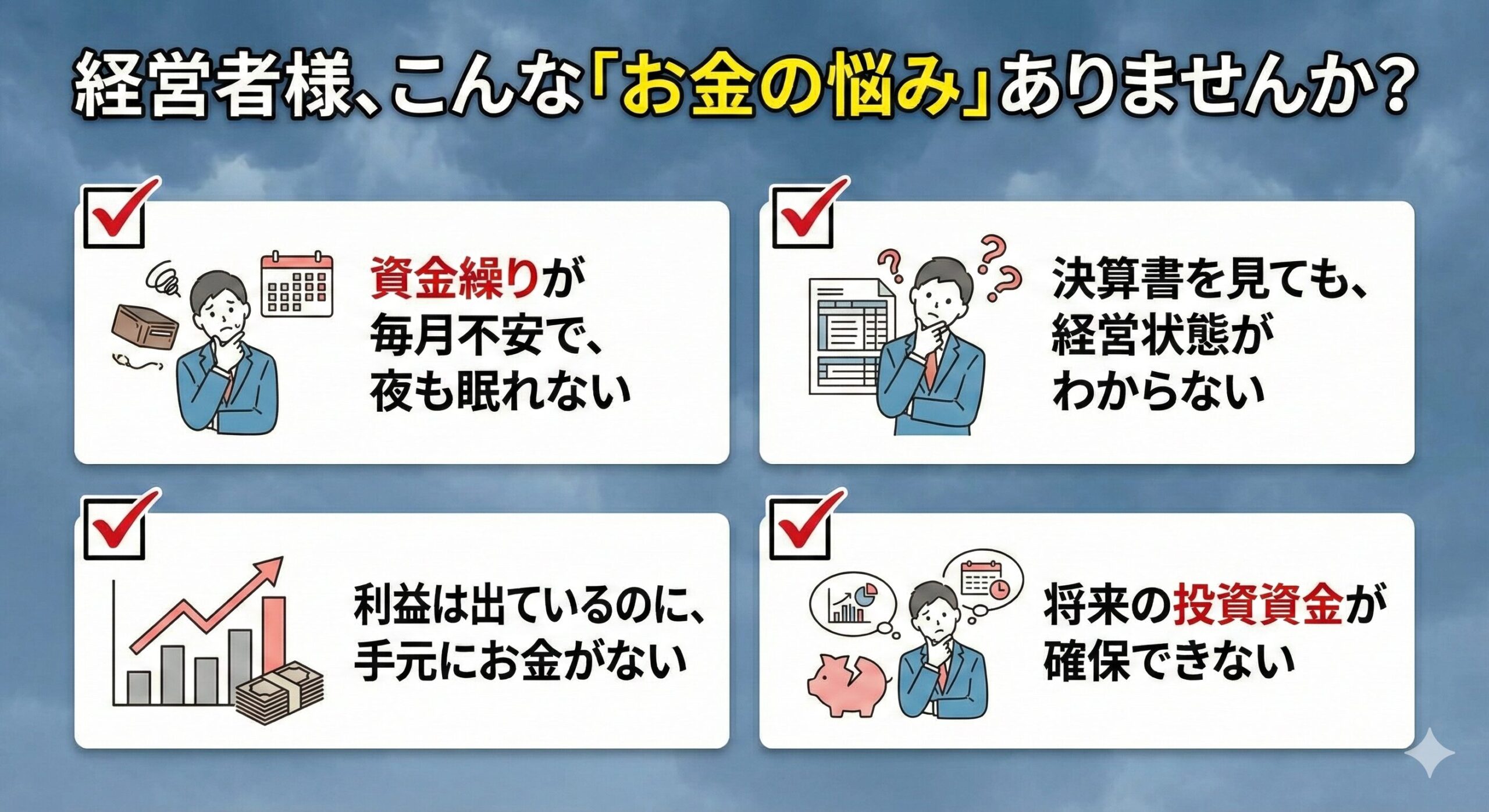 経営者様、こんな「お金の悩み」ありませんか?

資金繰りが毎月不安で、夜も眠れない

決算書を見ても、経営状態がわからない

利益は出ているのに、手元にお金がない

将来の投資資金が確保できない